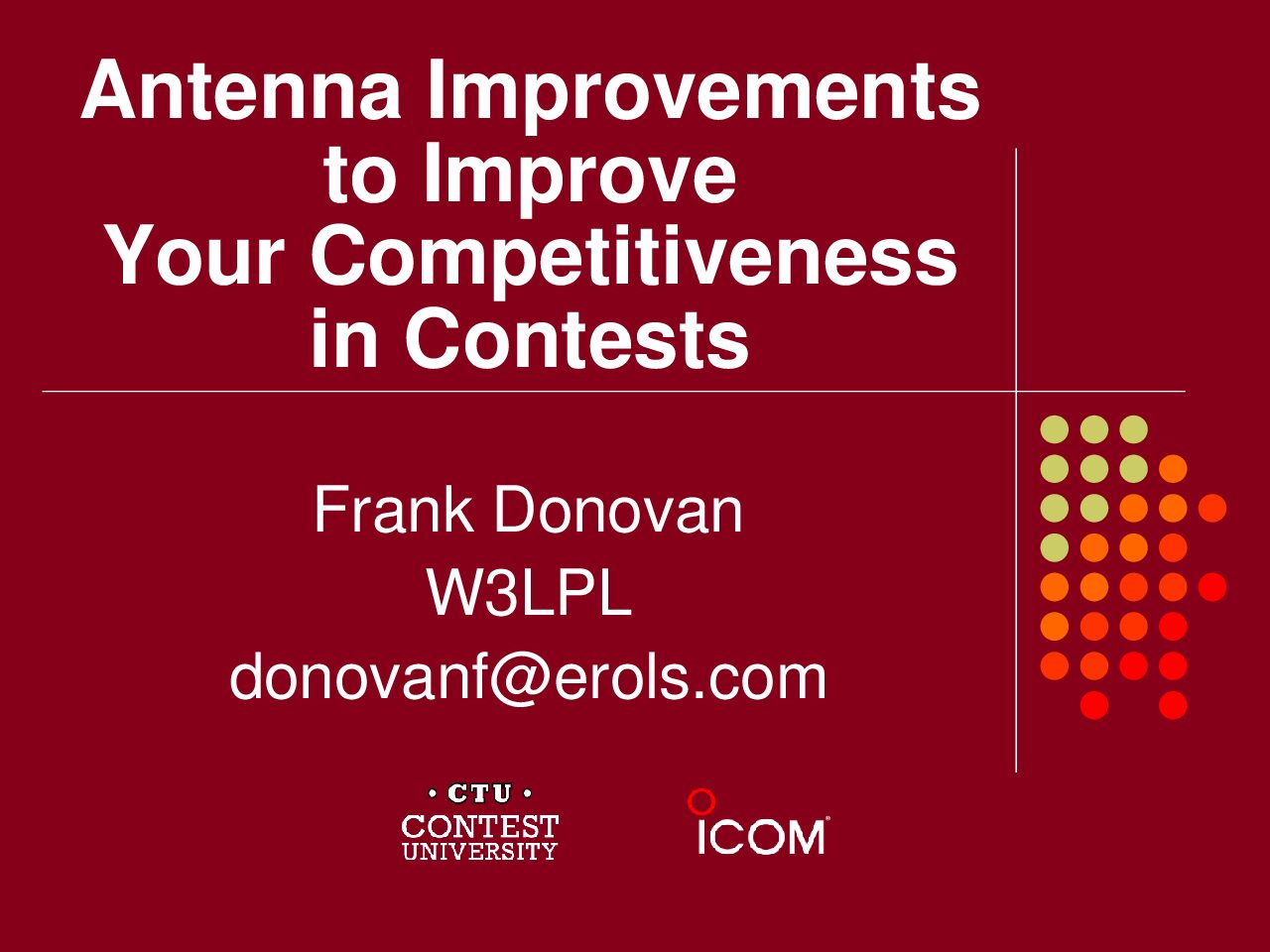 Antenna Improvements to Improve Your Competitiveness in Contests

Frank Donovan
W3LPL
donovanf@erols.com

• CTU •
CONTEST
UNIVERSITY

ICOM